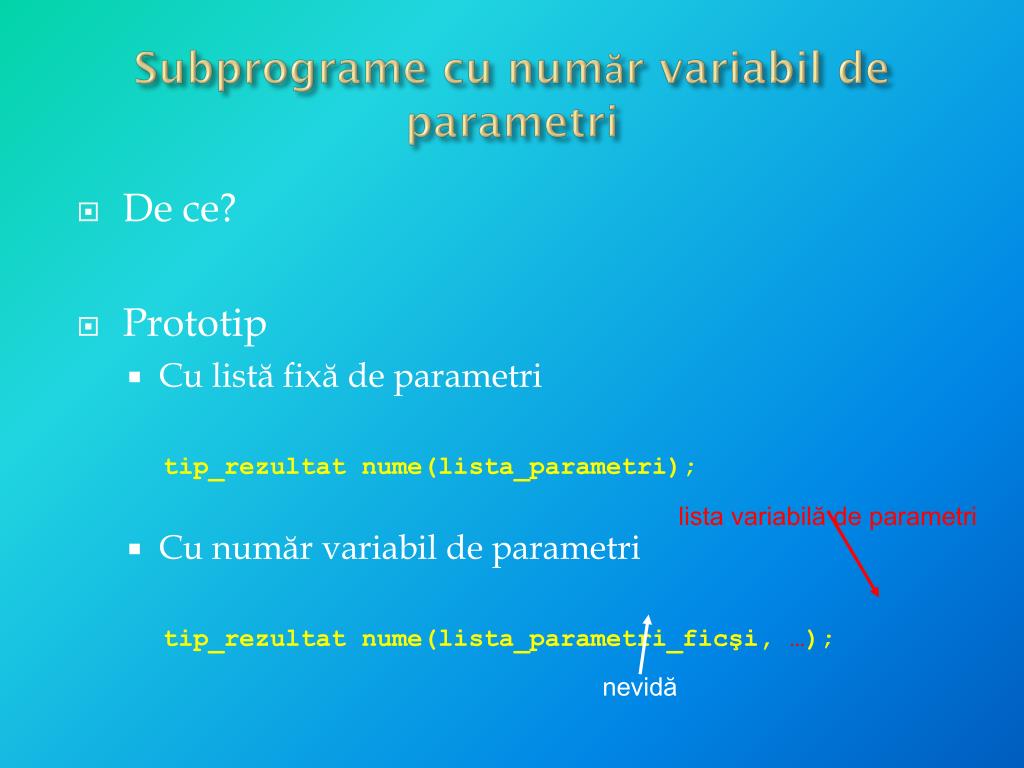 Subprograme cu număr variabil de parametri

De ce?

Prototip

Cu listă fixă de parametri

tip_rezultat nume(lista_parametri);

lista variabilă de parametri

Cu număr variabil de parametri

tip_rezultat nume(lista_parametri_ficşi, …);

nevidă